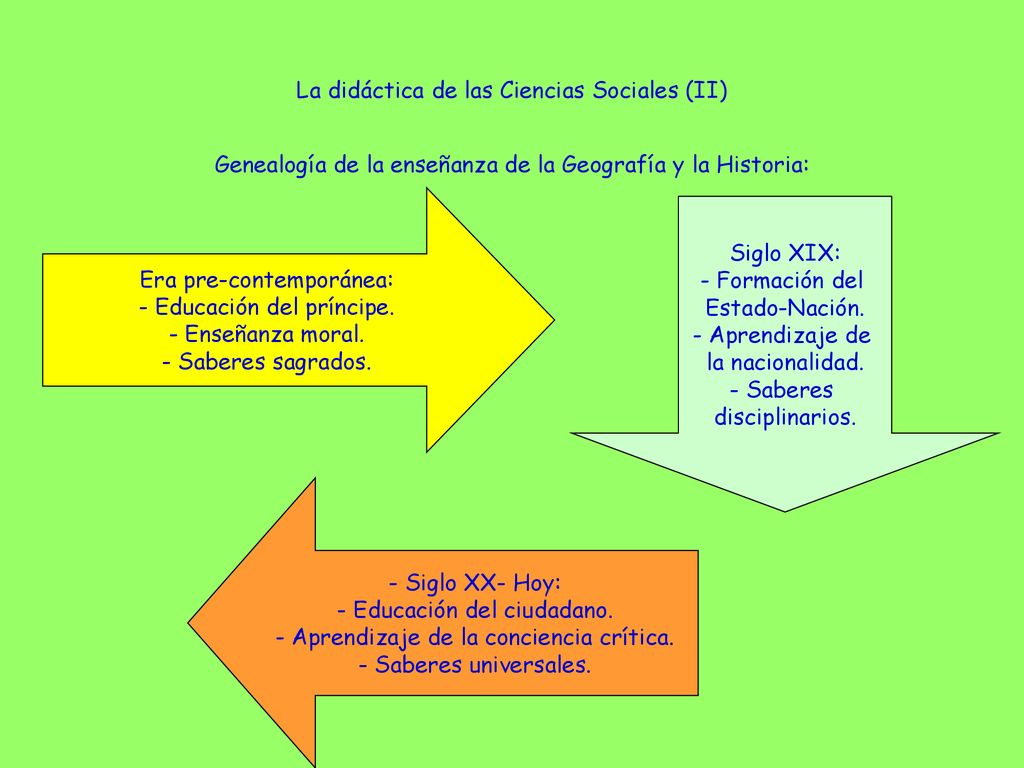 La didáctica de las Ciencias Sociales (II)

Genealogía de la enseñanza de la Geografía y la Historia:

Era pre-contemporánea:
- Educación del príncipe.
- Enseñanza moral.
- Saberes sagrados.

Siglo XIX:
- Formación del Estado-Nación.
- Aprendizaje de la nacionalidad.
- Saberes disciplinarios.

- Siglo XX- Hoy:
- Educación del ciudadano.
- Aprendizaje de la conciencia crítica.
- Saberes universales.